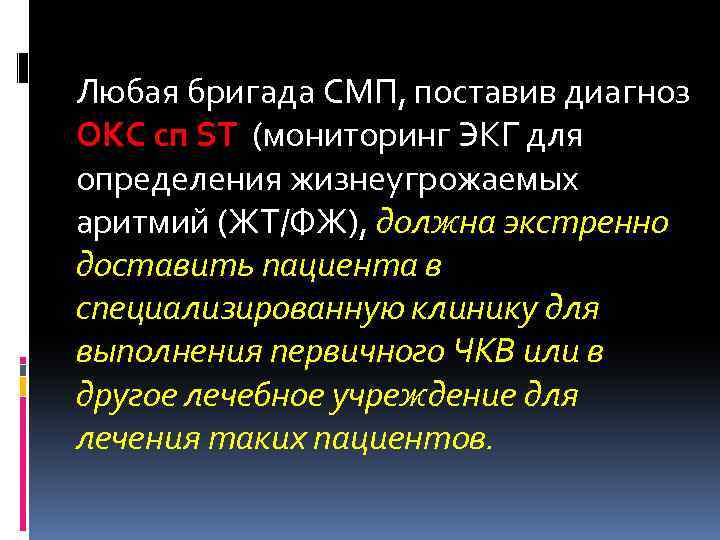 Любая бригада СМП, поставив диагноз ОКС сп ST (мониторинг ЭКГ для определения жизнеугрожаемых аритмий (ЖТ/ФЖ), должна экстренно доставить пациента в специализированную клинику для выполнения первичного ЧКВ или в другое лечебное учреждение для лечения таких пациентов.